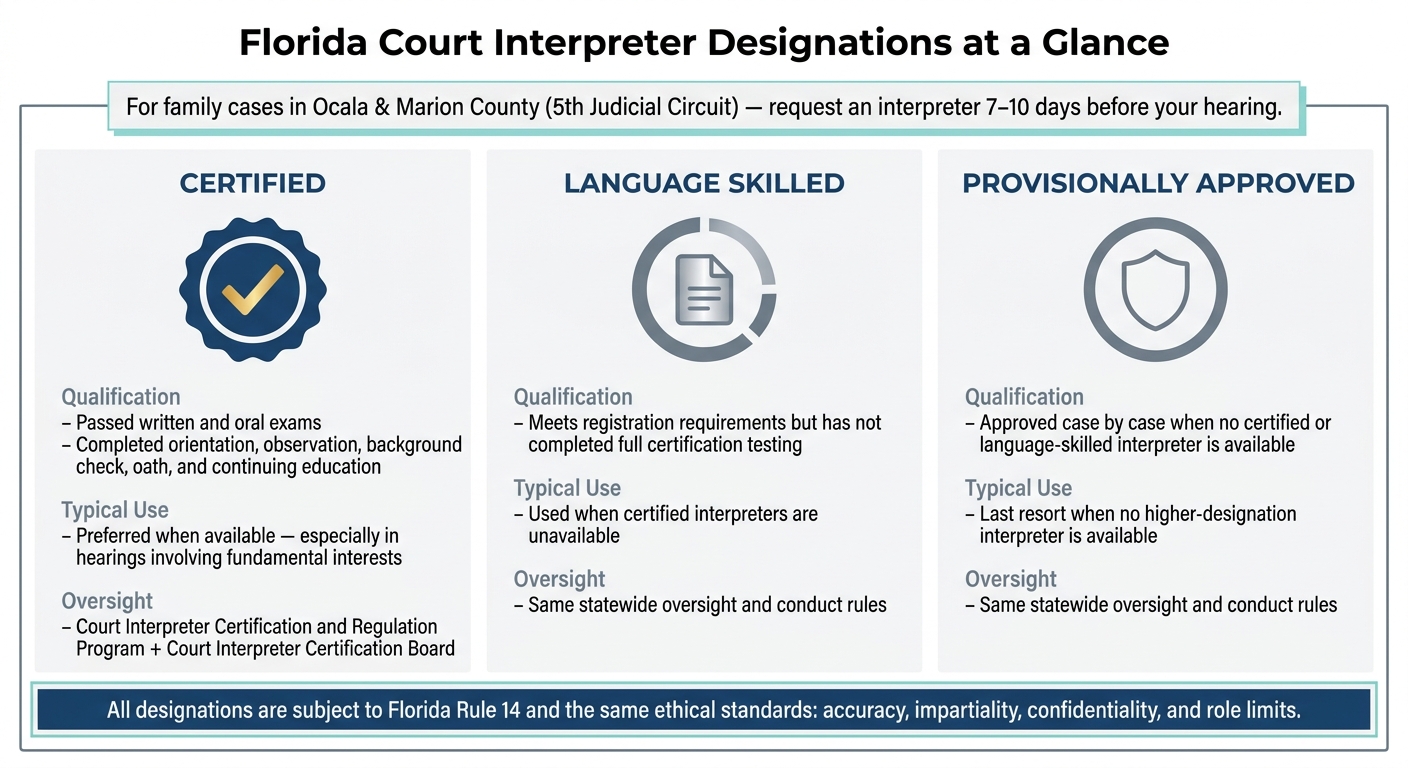 Florida Court Interpreter Designations at a Glance

For family cases in Ocala & Marion County (5th Judicial Circuit) — request an interpreter 7–10 days before your hearing.

CERTIFIED

Qualification
– Passed written and oral exams
– Completed orientation, observation, background check, oath, and continuing education

Typical Use
– Preferred when available — especially in hearings involving fundamental interests

Oversight
– Court Interpreter Certification and Regulation Program + Court Interpreter Certification Board

LANGUAGE SKILLED

Qualification
– Meets registration requirements but has not completed full certification testing

Typical Use
– Used when certified interpreters are unavailable

Oversight
– Same statewide oversight and conduct rules

PROVISIONALLY APPROVED

Qualification
– Approved case by case when no certified or language-skilled interpreter is available

Typical Use
– Last resort when no higher-designation interpreter is available

Oversight
– Same statewide oversight and conduct rules

All designations are subject to Florida Rule 14 and the same ethical standards: accuracy, impartiality, confidentiality, and role limits.